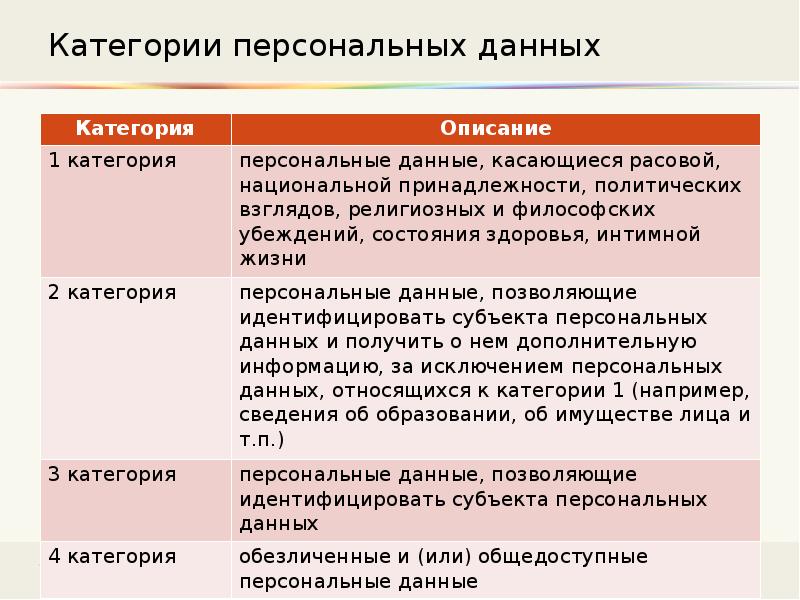 Категории персональных данных

| Категория | Описание |
|---|---|
| 1 категория | персональные данные, касающиеся расовой, национальной принадлежности, политических взглядов, религиозных и философских убеждений, состояния здоровья, интимной жизни |
| 2 категория | персональные данные, позволяющие идентифицировать субъекта персональных данных и получить о нем дополнительную информацию, за исключением персональных данных, относящихся к категории 1 (например, сведения об образовании, об имуществе лица и т.п.) |
| 3 категория | персональные данные, позволяющие идентифицировать субъекта персональных данных |
| 4 категория | обезличенные и (или) общедоступные персональные данные |